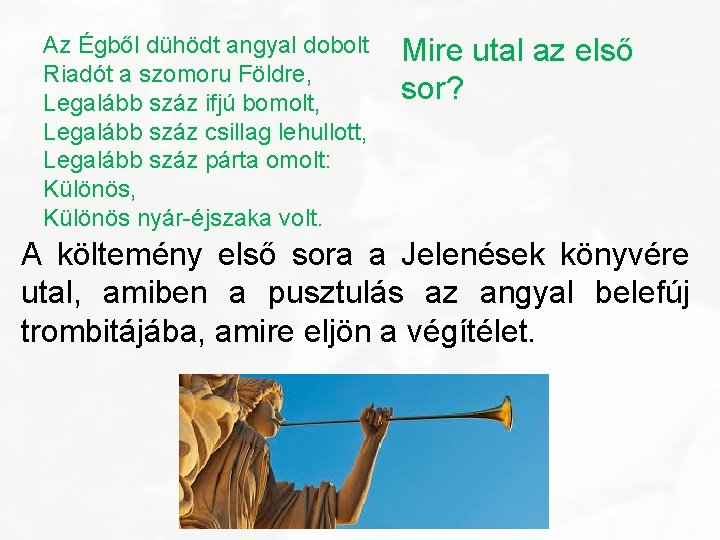 Az Égből dühödt angyal dobolt
Riadót a szomoru Földre,
Legalább száz ifjú bomolt,
Legalább száz csillag lehullott,
Legalább száz párta omolt:
Különös,
Különös nyár-éjszaka volt.

Mire utal az első sor?

A költemény első sora a Jelenések könyvére utal, amiben a pusztulás az angyal belefúj trombitájába, amire eljön a végítélet.